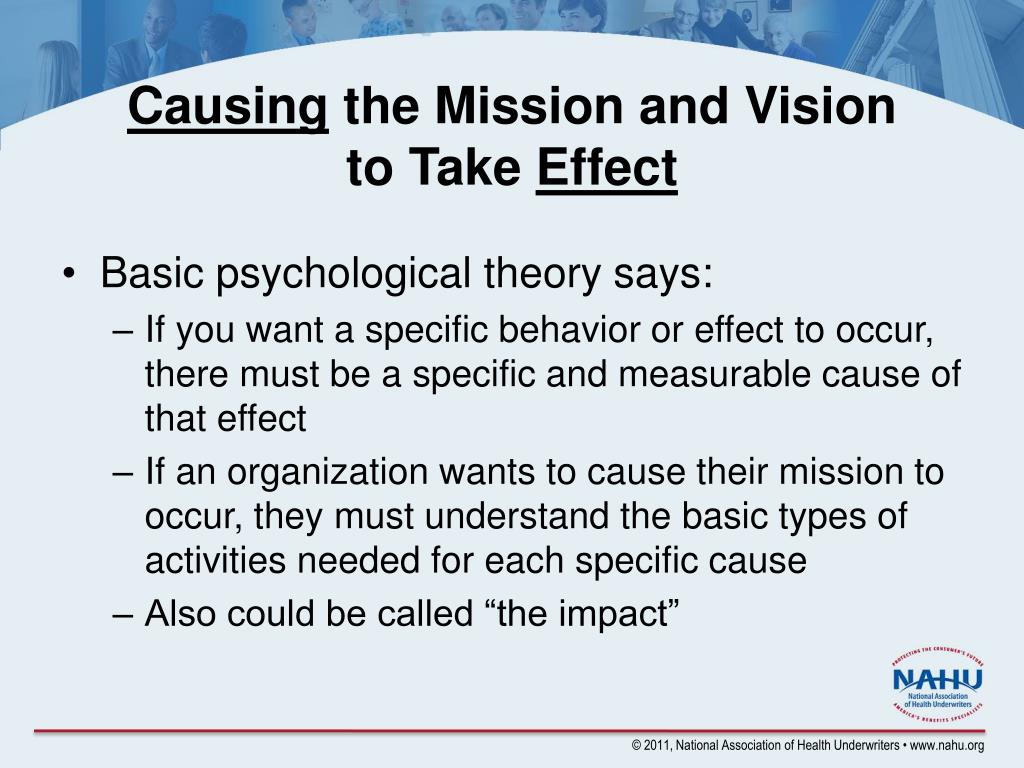 Causing the Mission and Vision to Take Effect

• Basic psychological theory says:
– If you want a specific behavior or effect to occur, there must be a specific and measurable cause of that effect
– If an organization wants to cause their mission to occur, they must understand the basic types of activities needed for each specific cause
– Also could be called “the impact”

PROTECTING THE CONSUMER'S FUTURE
NAHU
National Association of Health Underwriters
AMERICA'S BENEFITS SPECIALISTS

© 2011, National Association of Health Underwriters • www.nahu.org